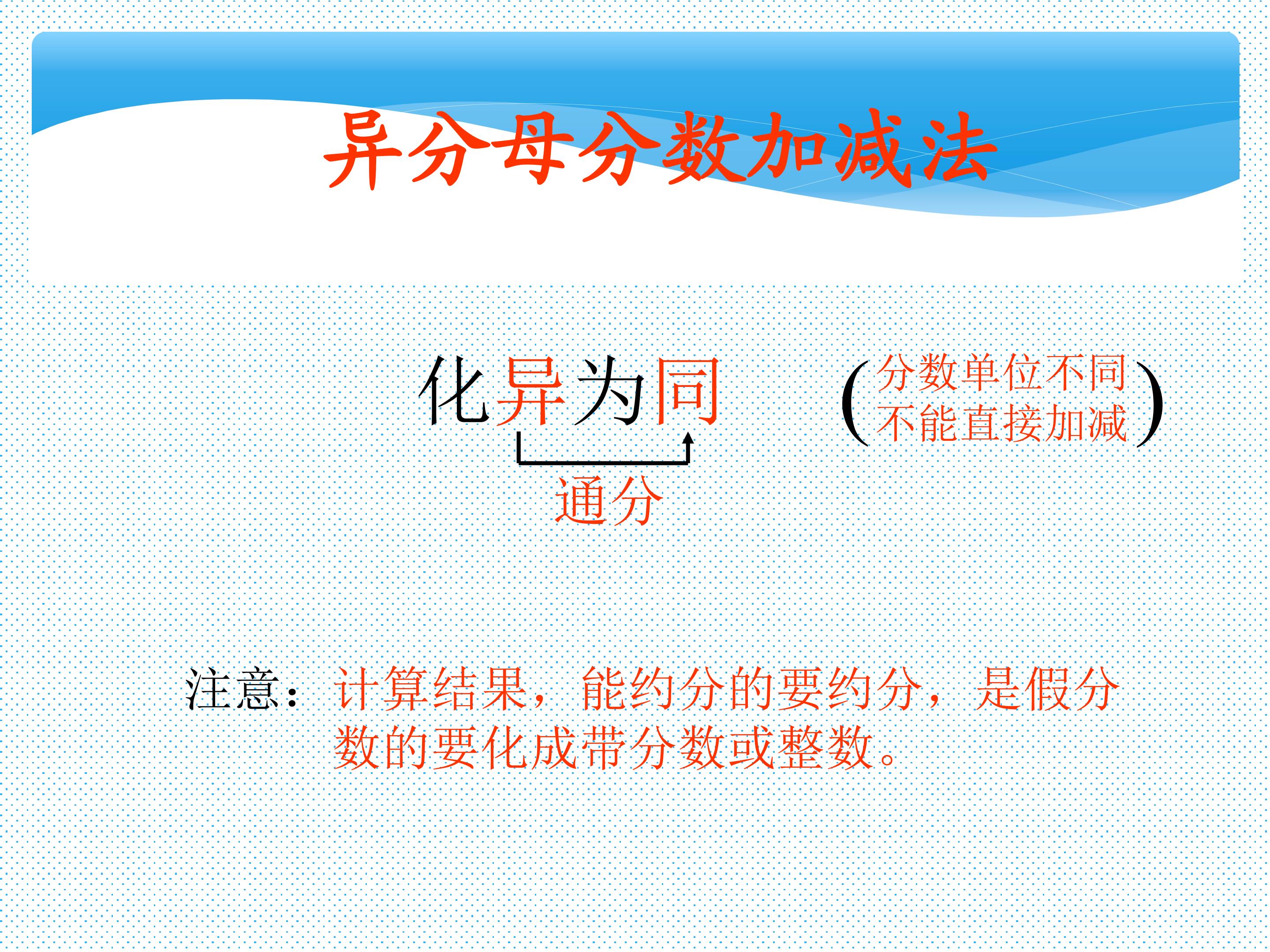 异分母分数加减法

化异为同 （分数单位不同 不能直接加减）

通分

注意：计算结果，能约分的要约分，是假分数的要化成带分数或整数。